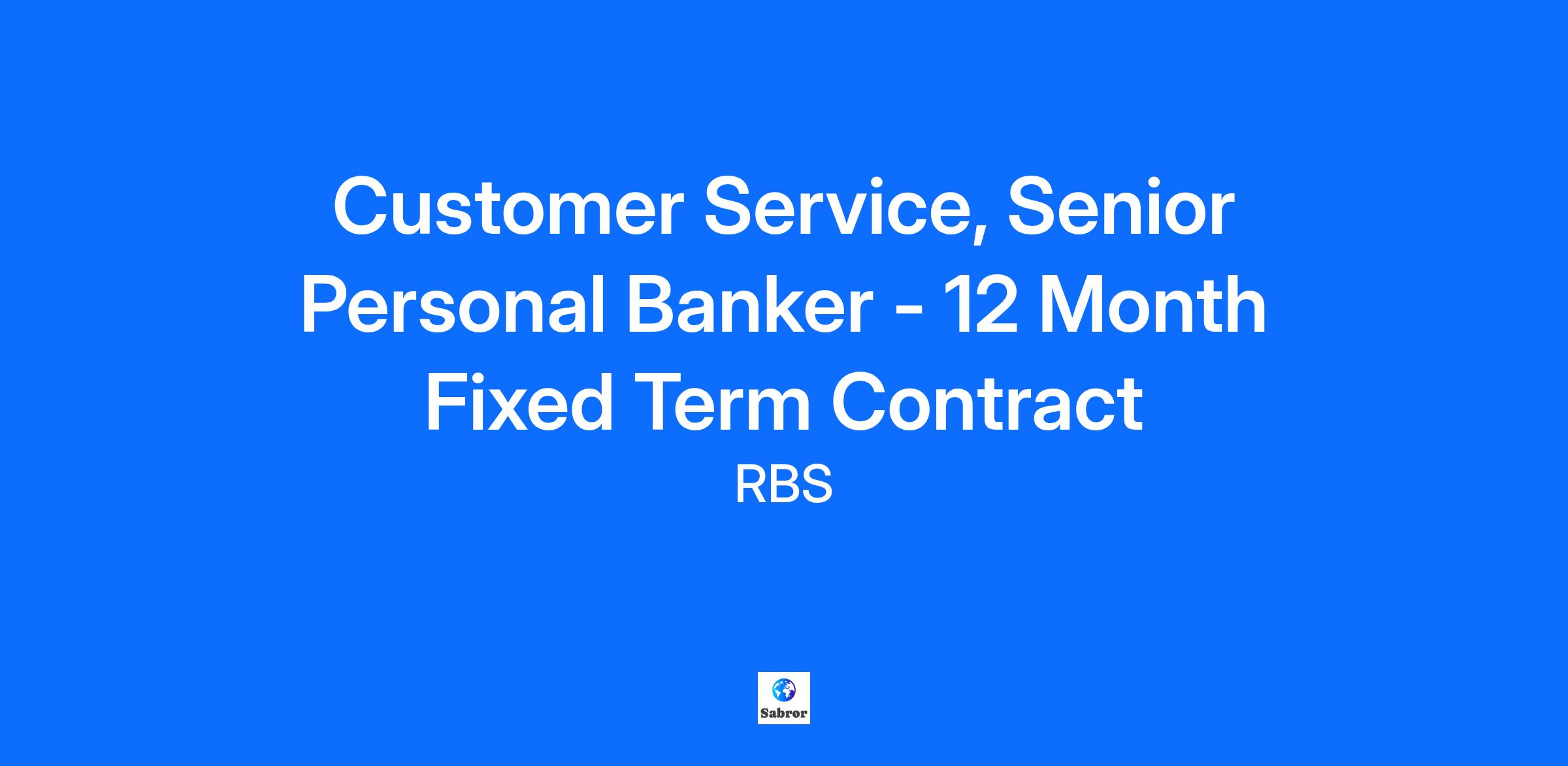 Customer Service, Senior Personal Banker - 12 Month Fixed Term Contract

RBS

Sabror